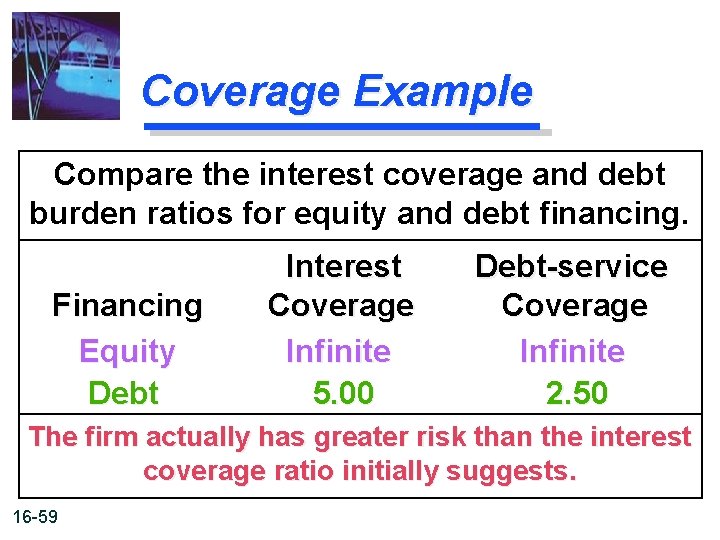 Coverage Example

Compare the interest coverage and debt burden ratios for equity and debt financing.

| Financing | Interest Coverage | Debt-service Coverage |
|---|---|---|
| Equity | Infinite | Infinite |
| Debt | 5.00 | 2.50 |

The firm actually has greater risk than the interest coverage ratio initially suggests.

16-59